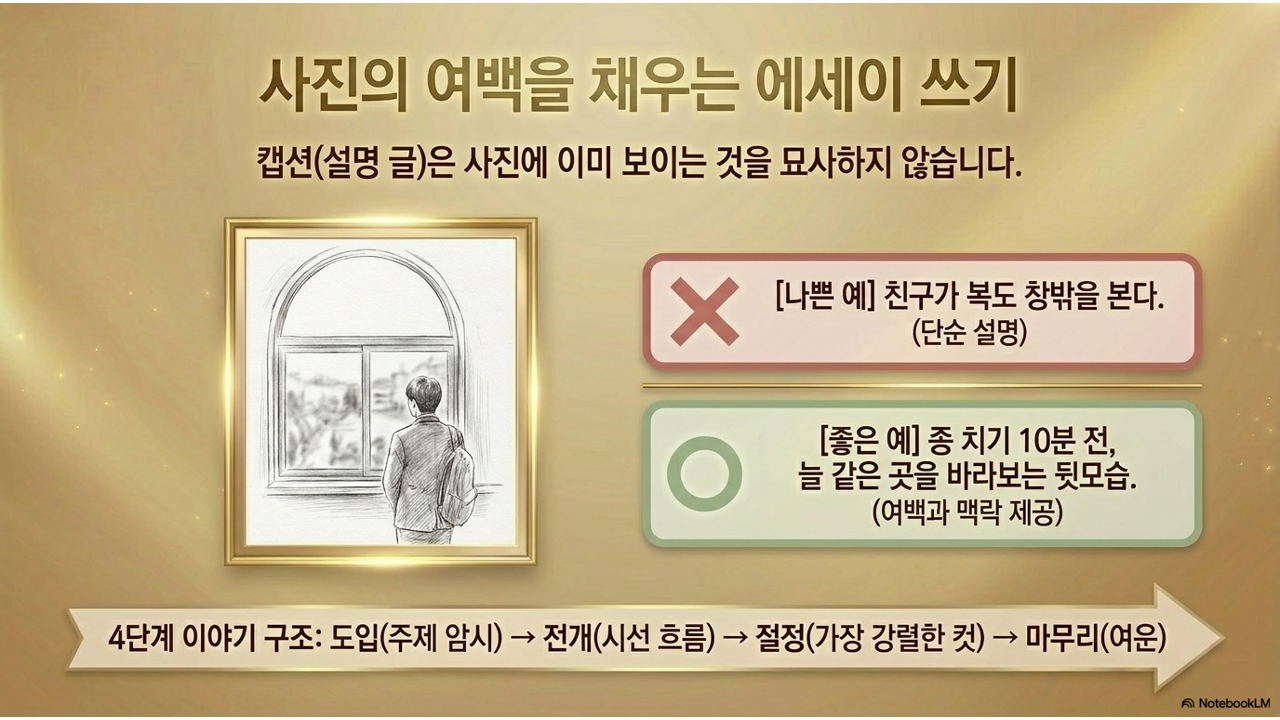 사진의 여백을 채우는 에세이 쓰기

캡션(설명 글)은 사진에 이미 보이는 것을 묘사하지 않습니다.

[나쁜 예] 친구가 복도 창밖을 본다.
(단순 설명)

[좋은 예] 종 치기 10분 전,
늘 같은 곳을 바라보는 뒷모습.
(여백과 맥락 제공)

4단계 이야기 구조: 도입(주제 암시) → 전개(시선 흐름) → 절정(가장 강렬한 컷) → 마무리(여운)

NotebookLM